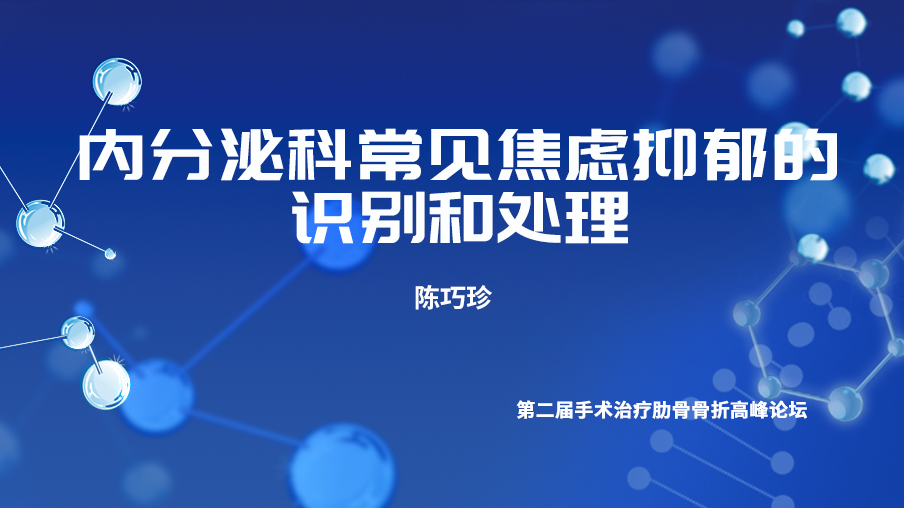 内分泌科常见焦虑抑郁的识别和处理

陈巧珍

第二届手术治疗肋骨骨折高峰论坛